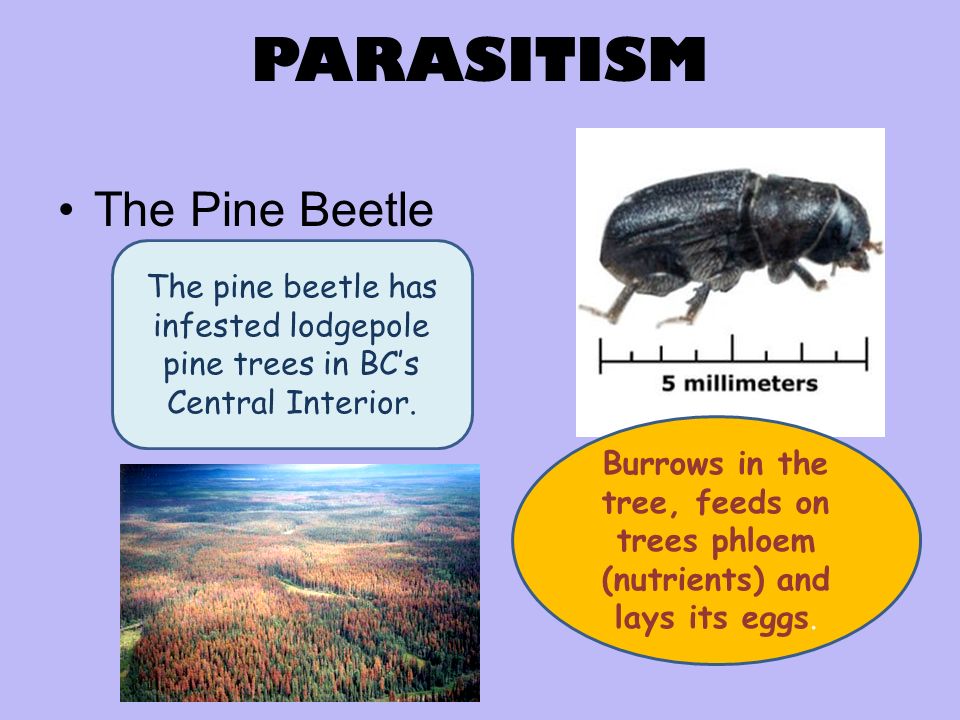 PARASITISM

• The Pine Beetle

The pine beetle has infested lodgepole pine trees in BC's Central Interior.

5 millimeters

Burrows in the tree, feeds on trees phloem (nutrients) and lays its eggs.